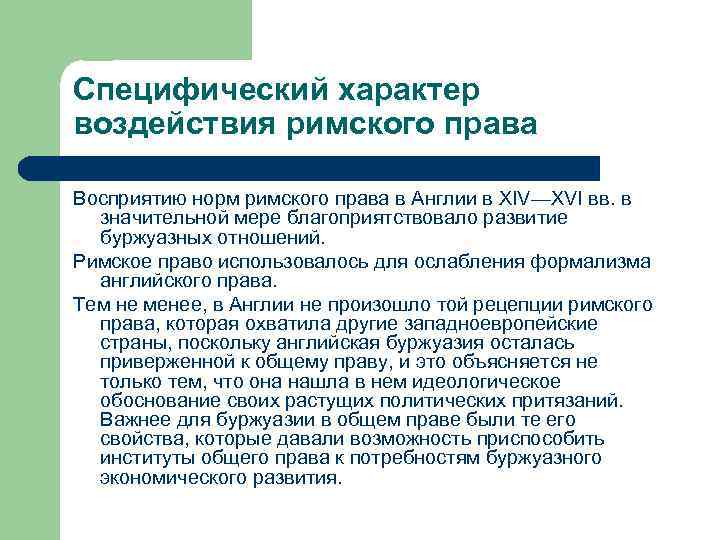 Специфический характер воздействия римского права

Восприятию норм римского права в Англии в XIV—XVI вв. в значительной мере благоприятствовало развитие буржуазных отношений.

Римское право использовалось для ослабления формализма английского права.

Тем не менее, в Англии не произошло той рецепции римского права, которая охватила другие западноевропейские страны, поскольку английская буржуазия осталась приверженной к общему праву, и это объясняется не только тем, что она нашла в нем идеологическое обоснование своих растущих политических притязаний. Важнее для буржуазии в общем праве были те его свойства, которые давали возможность приспособить институты общего права к потребностям буржуазного экономического развития.